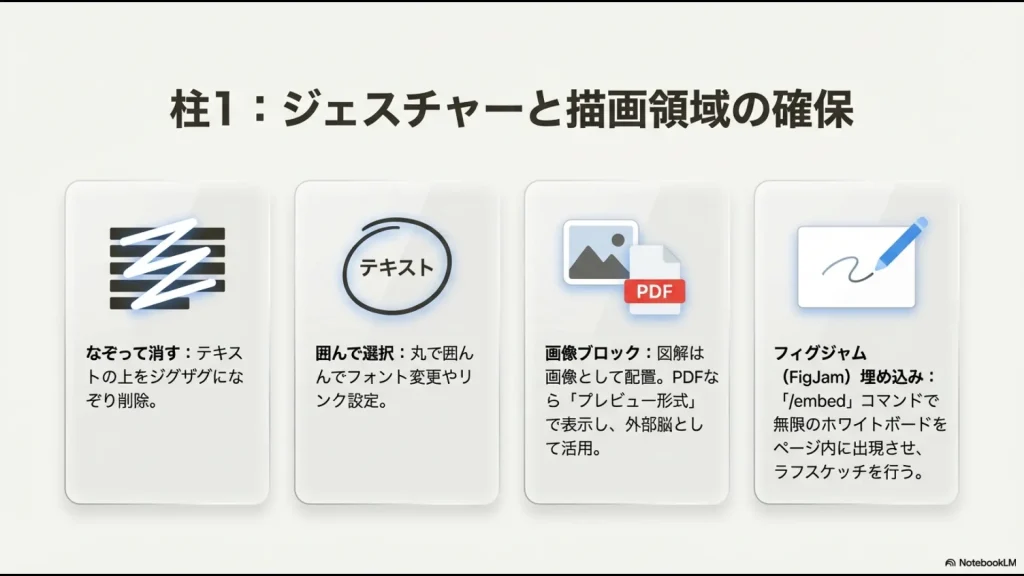 柱1：ジェスチャーと描画領域の確保

なぞって消す：テキストの上をジグザグになぞり削除。

テキスト

囲んで選択：丸で囲んでフォント変更やリンク設定。

PDF

画像ブロック：図解は画像として配置。PDFなら「プレビュー形式」で表示し、外部脳として活用。

フィグジャム（FigJam）埋め込み：「/embed」コマンドで無限のホワイトボードをページ内に出現させ、ラフスケッチを行う。

NotebookLM